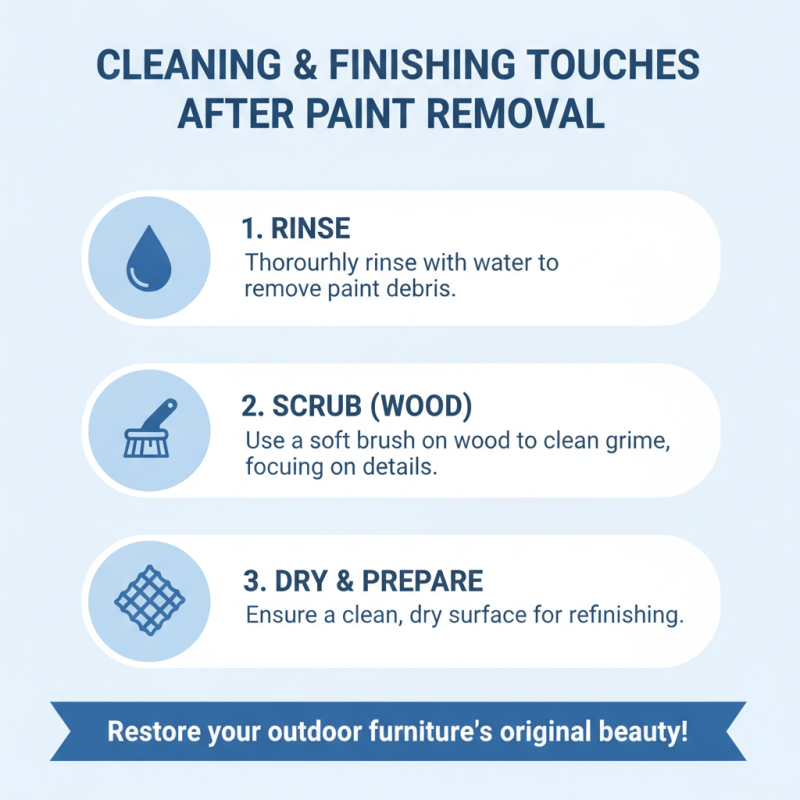 CLEANING & FINISHING TOUCHES AFTER PAINT REMOVAL

1. RINSE
Thorourhly rinse with water to remove paint debris.

2. SCRUB (WOOD)
Use a soft brush on wood to clean grime, focuing on details.

3. DRY & PREPARE
Ensure a clean, dry surface for refinishing.

Restore your outdoor furniture's original beauty!